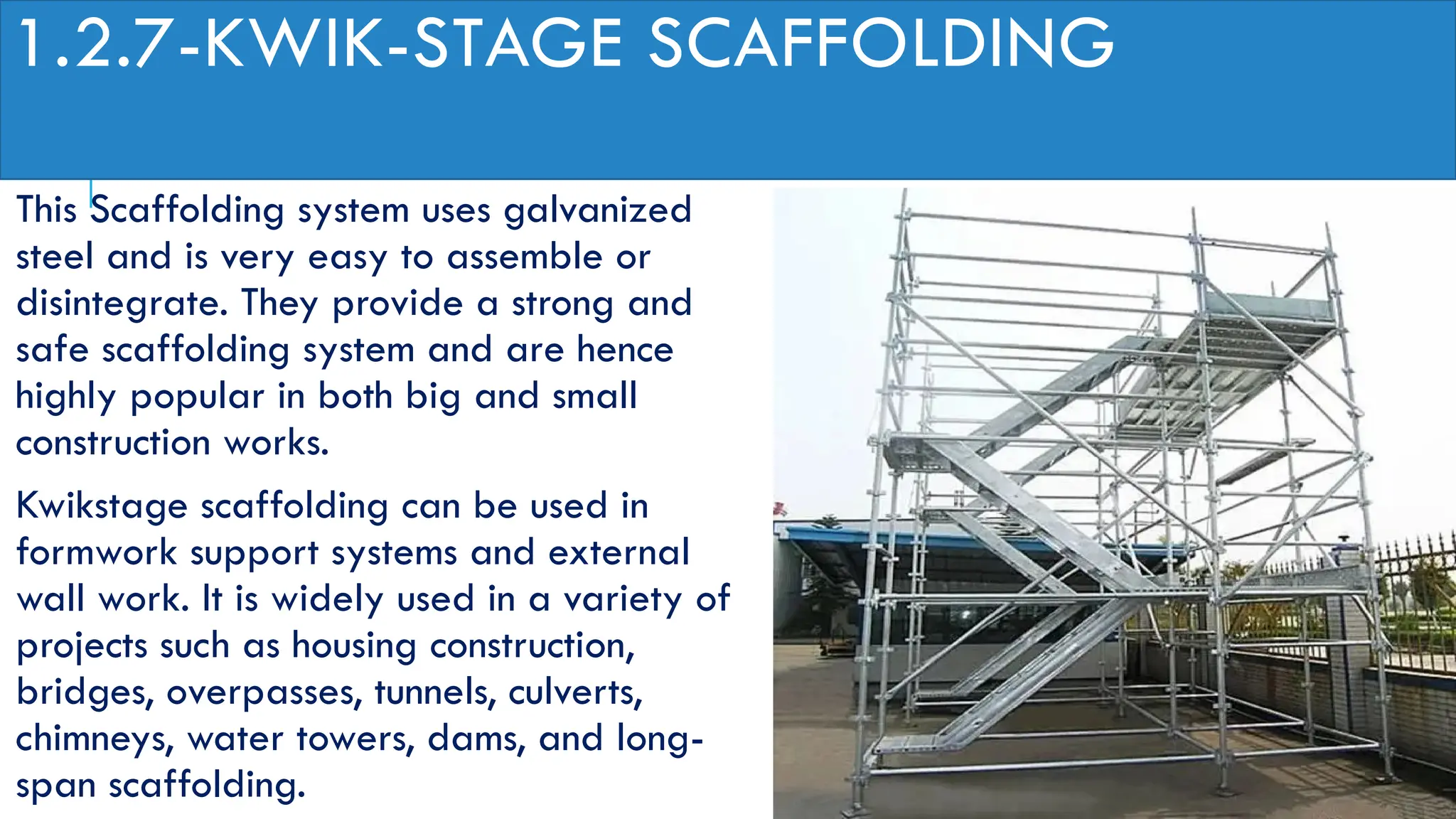 1.2.7-KWIK-STAGE SCAFFOLDING

This Scaffolding system uses galvanized steel and is very easy to assemble or disintegrate. They provide a strong and safe scaffolding system and are hence highly popular in both big and small construction works.

Kwikstage scaffolding can be used in formwork support systems and external wall work. It is widely used in a variety of projects such as housing construction, bridges, overpasses, tunnels, culverts, chimneys, water towers, dams, and long-span scaffolding.